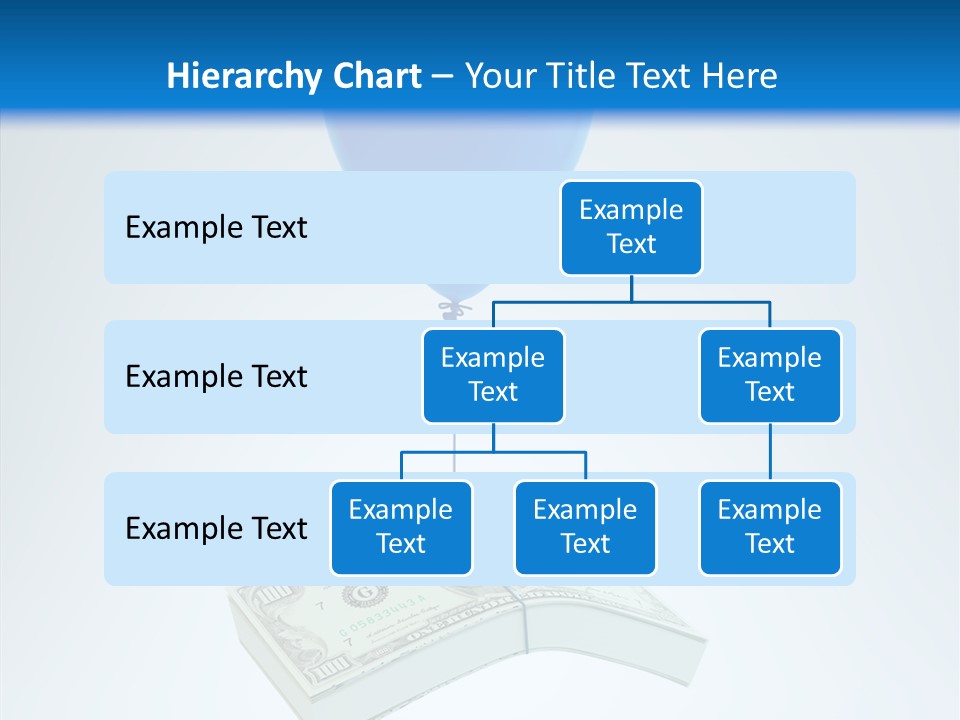 Hierarchy Chart – Your Title Text Here

Example Text

Example Text

Example Text

Example Text

Example Text

Example Text

Example Text

Example Text

Example Text